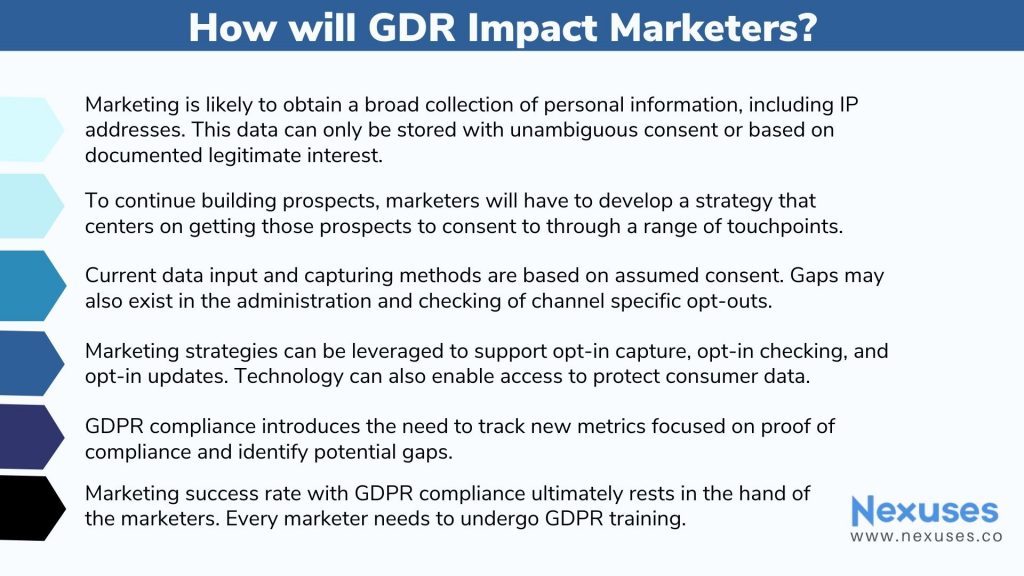 How will GDR Impact Marketers?

Marketing is likely to obtain a broad collection of personal information, including IP addresses. This data can only be stored with unambiguous consent or based on documented legitimate interest.

To continue building prospects, marketers will have to develop a strategy that centers on getting those prospects to consent to through a range of touchpoints.

Current data input and capturing methods are based on assumed consent. Gaps may also exist in the administration and checking of channel specific opt-outs.

Marketing strategies can be leveraged to support opt-in capture, opt-in checking, and opt-in updates. Technology can also enable access to protect consumer data.

GDPR compliance introduces the need to track new metrics focused on proof of compliance and identify potential gaps.

Marketing success rate with GDPR compliance ultimately rests in the hand of the marketers. Every marketer needs to undergo GDPR training.

Nexuses
www.nexuses.co